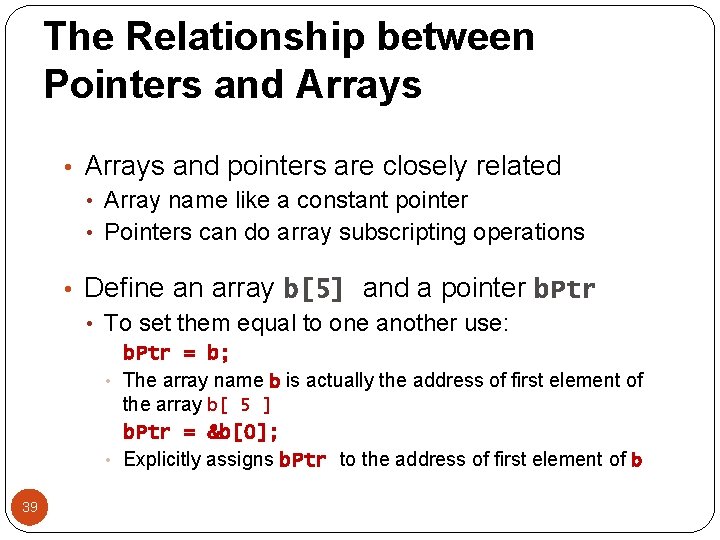 The Relationship between Pointers and Arrays

• Arrays and pointers are closely related
  • Array name like a constant pointer
  • Pointers can do array subscripting operations

• Define an array b[5] and a pointer bPtr
  • To set them equal to one another use:
    bPtr = b;
    • The array name b is actually the address of first element of the array b[ 5 ]
    bPtr = &b[0];
    • Explicitly assigns bPtr to the address of first element of b

39